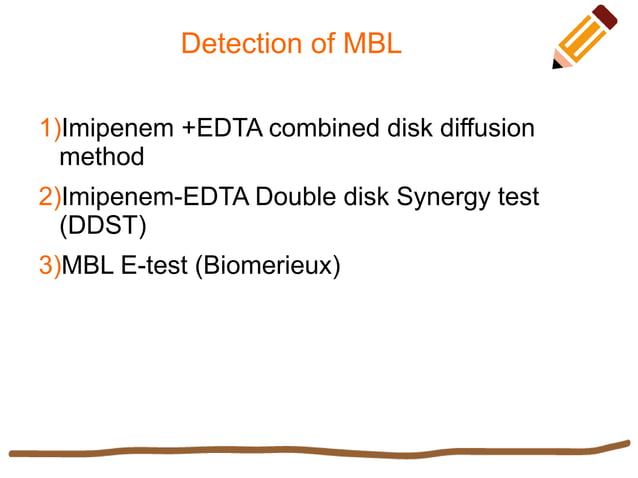 Detection of MBL

1)Imipenem +EDTA combined disk diffusion method

2)Imipenem-EDTA Double disk Synergy test (DDST)

3)MBL E-test (Biomerieux)